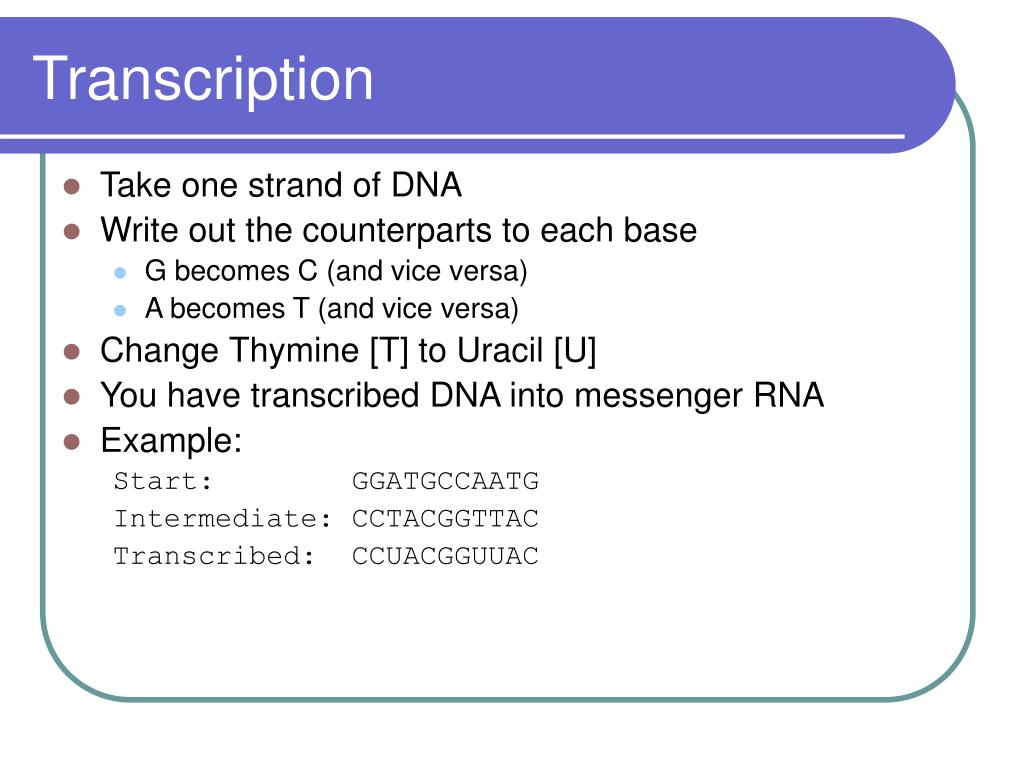 Transcription

- Take one strand of DNA
- Write out the counterparts to each base
  - G becomes C (and vice versa)
  - A becomes T (and vice versa)
- Change Thymine [T] to Uracil [U]
- You have transcribed DNA into messenger RNA
- Example:

Start: GGATGCCAATG
Intermediate: CCTACGGTTAC
Transcribed: CCUACGGUUAC